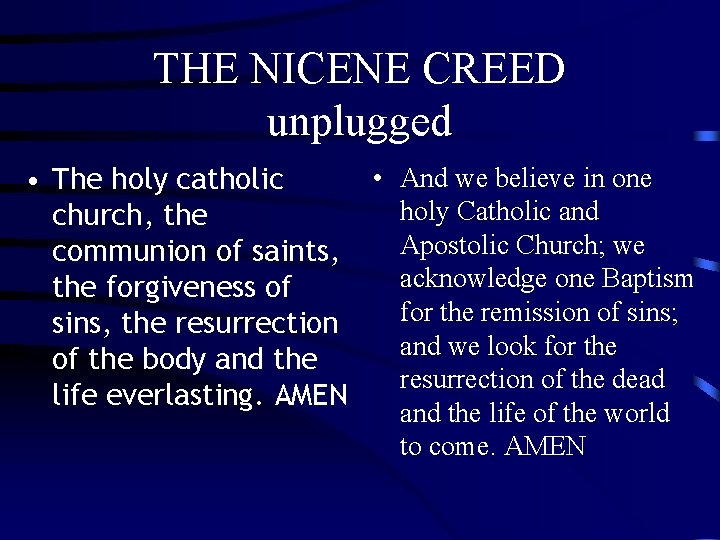 THE NICENE CREED
unplugged

• The holy catholic church, the communion of saints, the forgiveness of sins, the resurrection of the body and the life everlasting. AMEN

• And we believe in one holy Catholic and Apostolic Church; we acknowledge one Baptism for the remission of sins; and we look for the resurrection of the dead and the life of the world to come. AMEN